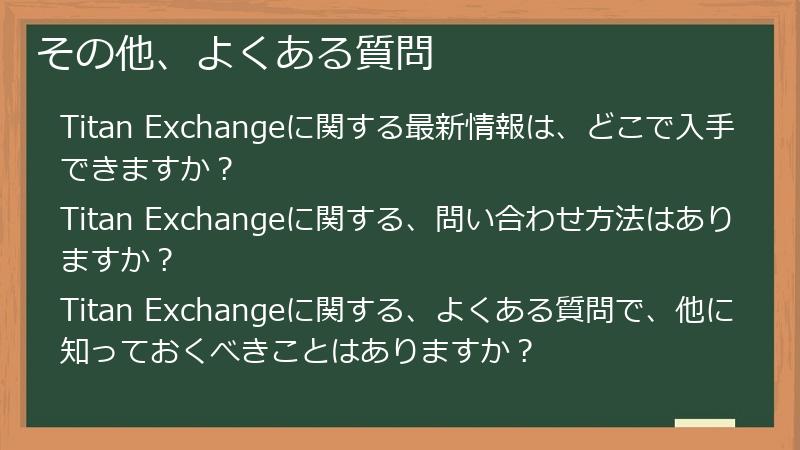 その他、よくある質問

Titan Exchangeに関する最新情報は、どこで入手できますか？

Titan Exchangeに関する、問い合わせ方法はありますか？

Titan Exchangeに関する、よくある質問で、他に知っておくべきことはありますか？